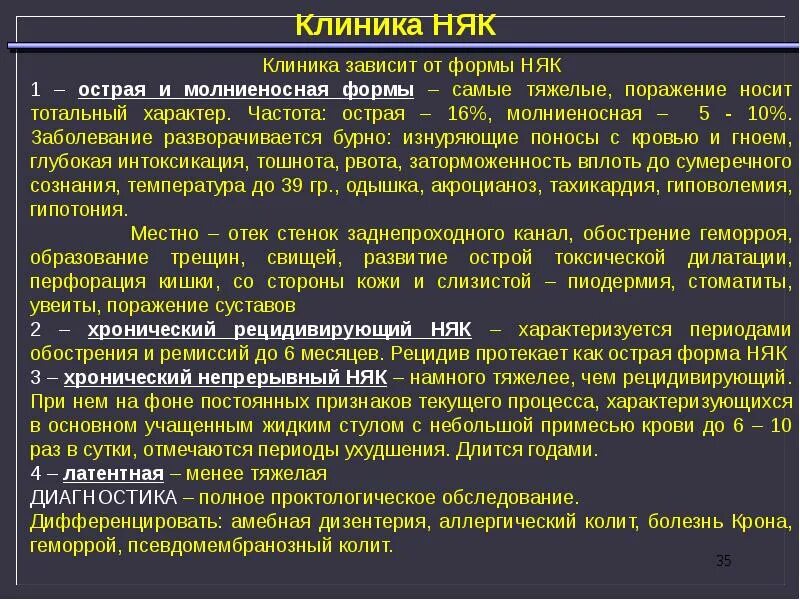 Клиника НЯК

Клиника зависит от формы НЯК

1 – острая и молниеносная формы – самые тяжелые, поражение носит тотальный характер. Частота: острая – 16%, молниеносная – 5 - 10%. Заболевание разворачивается бурно: изнуряющие поносы с кровью и гноем, глубокая интоксикация, тошнота, рвота, заторможенность вплоть до сумеречного сознания, температура до 39 гр., одышка, акроцианоз, тахикардия, гиповолемия, гипотония.

Местно – отек стенок заднепроходного канал, обострение геморроя, образование трещин, свищей, развитие острой токсической дилатации, перфорация кишки, со стороны кожи и слизистой – пиодермия, стоматиты, увеиты, поражение суставов

2 – хронический рецидивирующий НЯК – характеризуется периодами обострения и ремиссий до 6 месяцев. Рецидив протекает как острая форма НЯК

3 – хронический непрерывный НЯК – намного тяжелее, чем рецидивирующий. При нем на фоне постоянных признаков текущего процесса, характеризующихся в основном учащенным жидким стулом с небольшой примесью крови до 6 – 10 раз в сутки, отмечаются периоды ухудшения. Длится годами.

4 – латентная – менее тяжелая

ДИАГНОСТИКА – полное проктологическое обследование.

Дифференцировать: амебная дизентерия, аллергический колит, болезнь Крона, геморрой, псевдомембранозный колит.

35